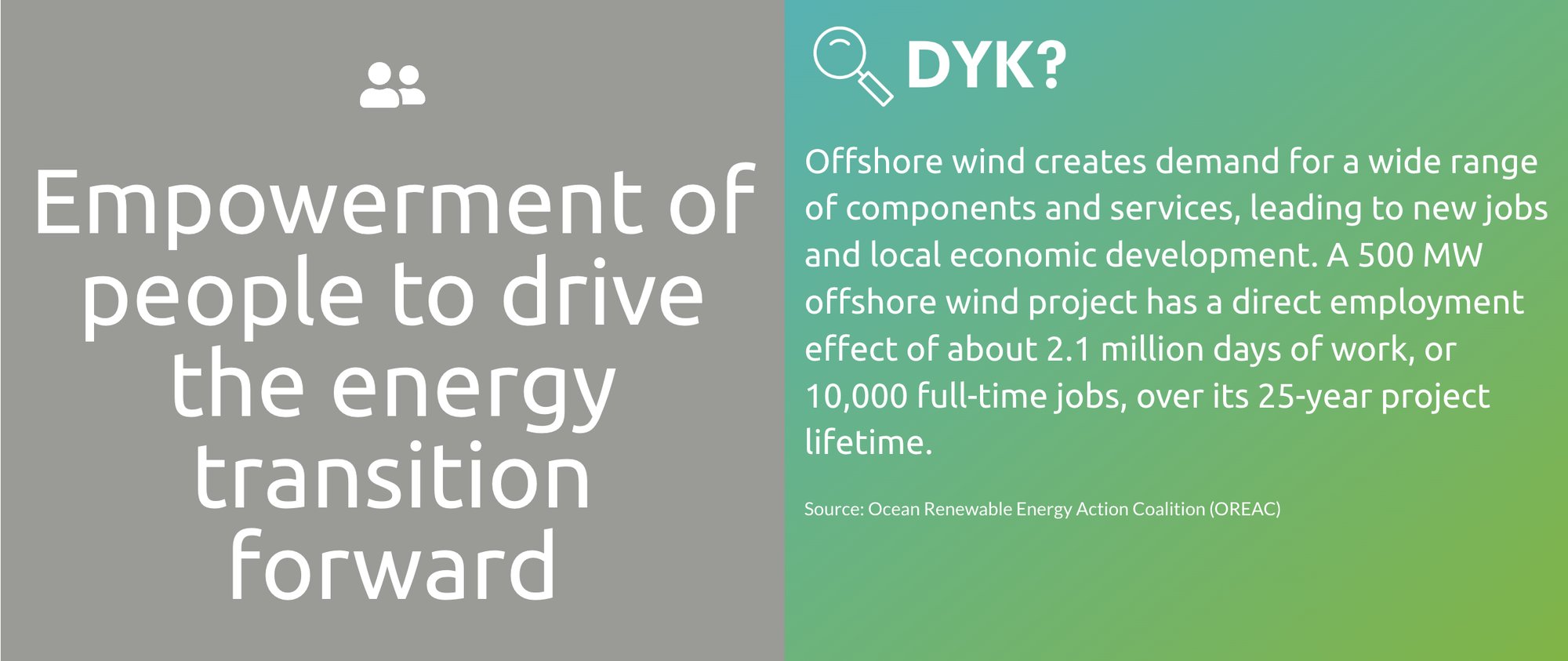 Empowerment of people to drive the energy transition forward

DYK?

Offshore wind creates demand for a wide range of components and services, leading to new jobs and local economic development. A 500 MW offshore wind project has a direct employment effect of about 2.1 million days of work, or 10,000 full-time jobs, over its 25-year project lifetime.

Source: Ocean Renewable Energy Action Coalition (OREAC)